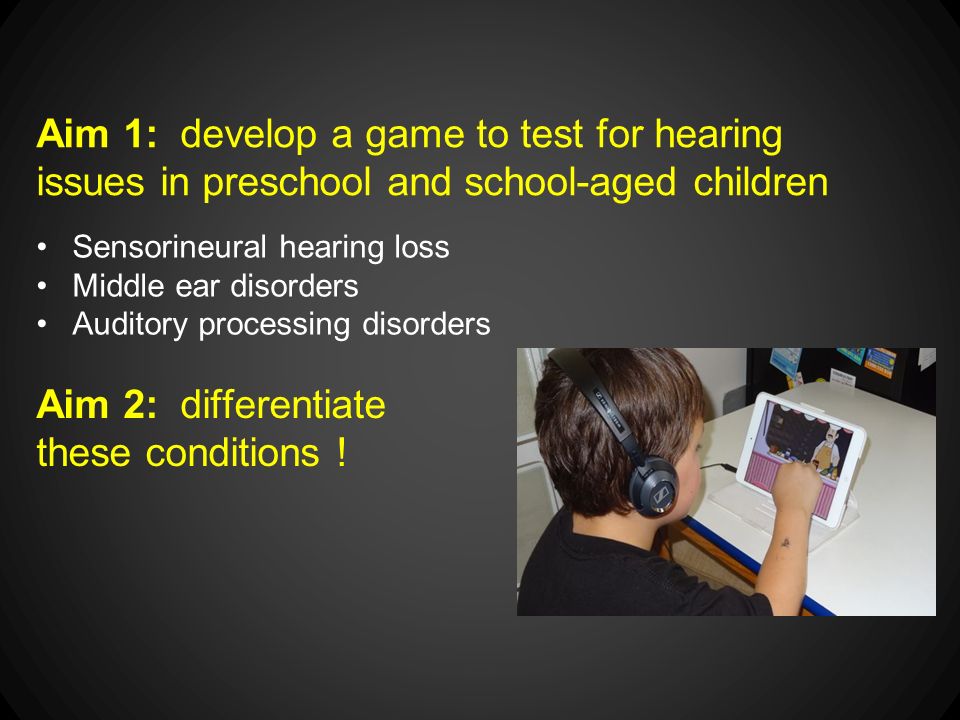 Aim 1: develop a game to test for hearing issues in preschool and school-aged children

• Sensorineural hearing loss
• Middle ear disorders
• Auditory processing disorders

Aim 2: differentiate these conditions !